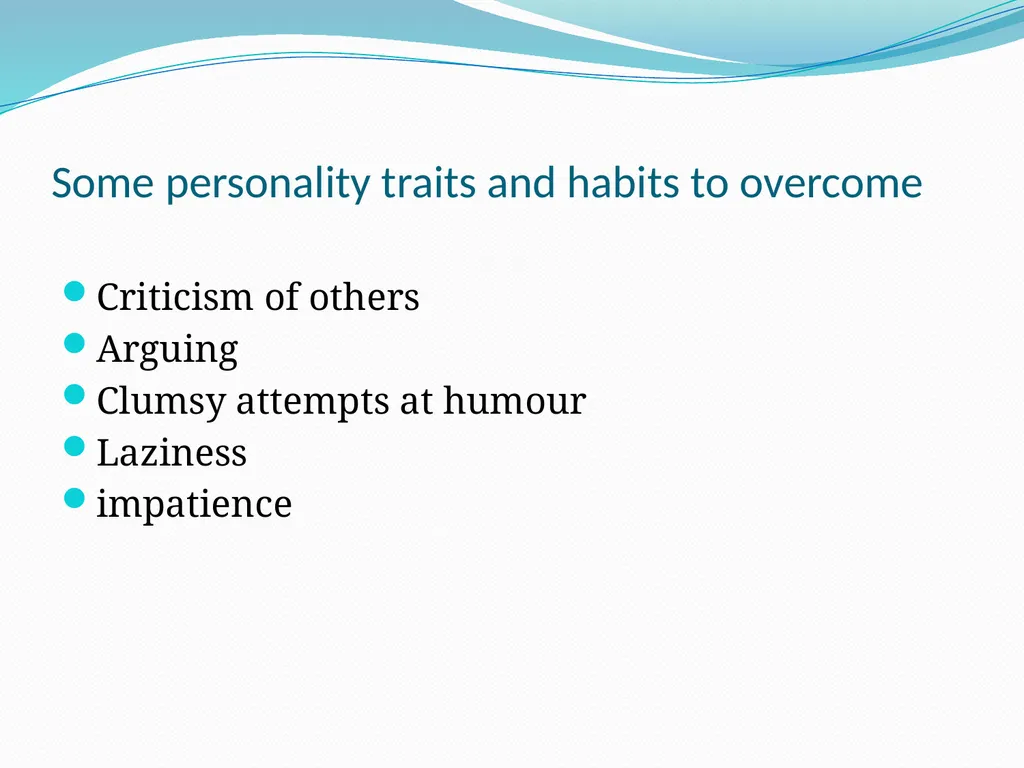 Some personality traits and habits to overcome

- Criticism of others
- Arguing
- Clumsy attempts at humour
- Laziness
- impatience